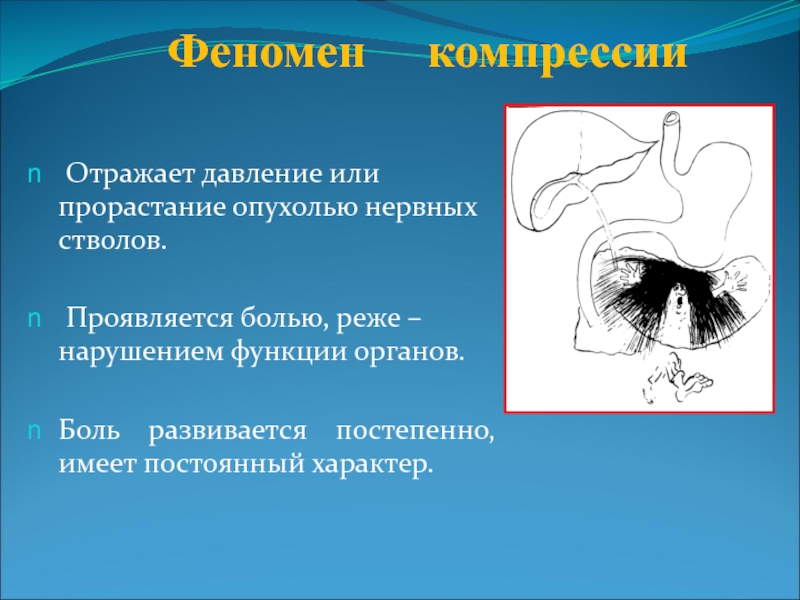 Феномен компрессии

n Отражает давление или прорастание опухолью нервных стволов.

n Проявляется болью, реже – нарушением функции органов.

n Боль развивается постепенно, имеет постоянный характер.